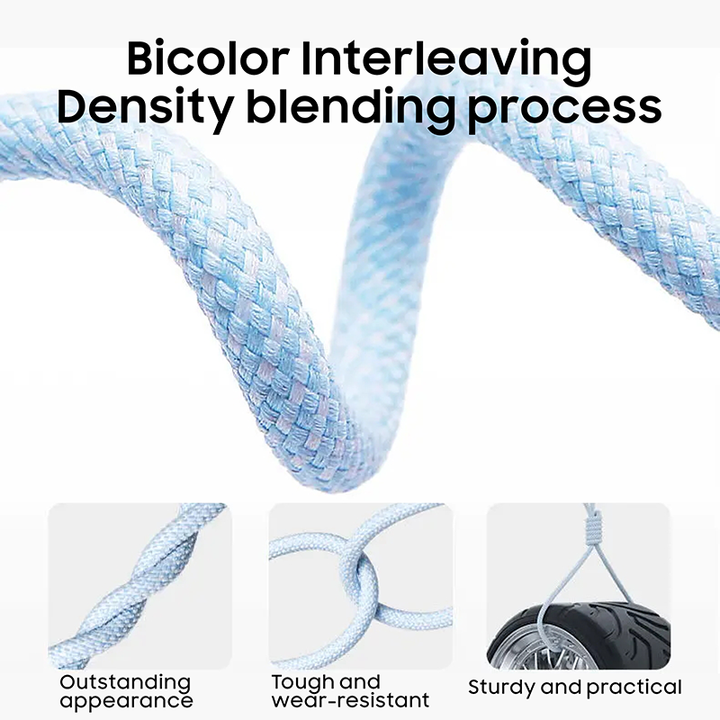 Bicolor Interleaving
Density blending process

Outstanding appearance

Tough and wear-resistant

Sturdy and practical